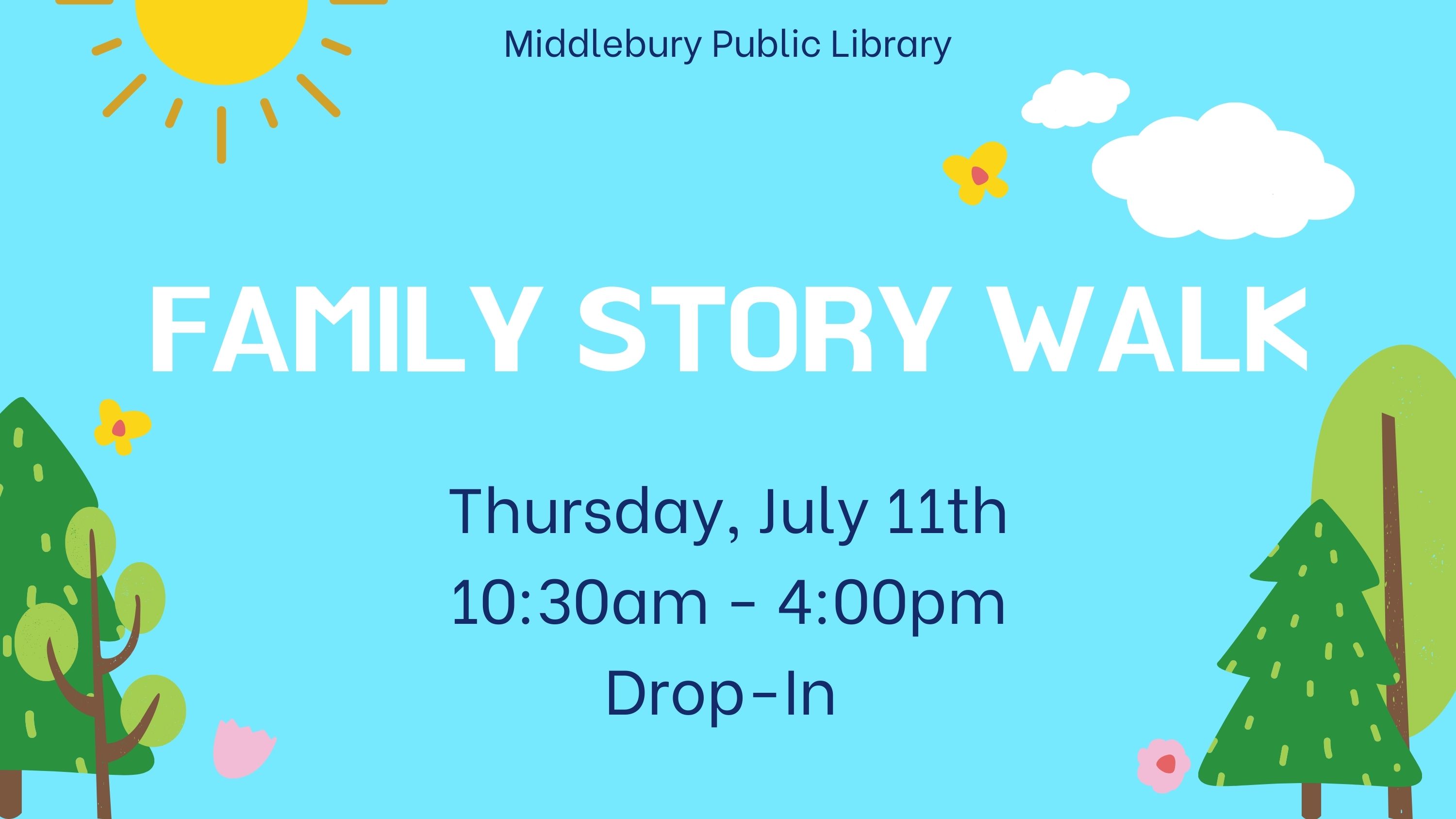 Middlebury Public Library

FAMILY STORY WALK

Thursday, July 11th
10:30am - 4:00pm
Drop-In